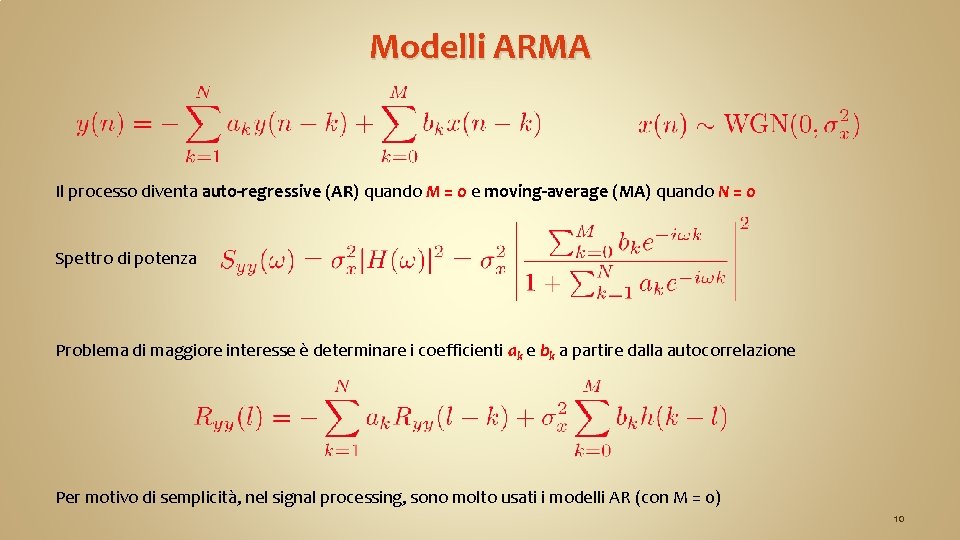 Modelli ARMA

$y(n) = -\sum_{k=1}^{N} a_k y(n-k) + \sum_{k=0}^{M} b_k x(n-k)$ $x(n) \sim \mathrm{WGN}(0, \sigma_x^2)$

Il processo diventa auto-regressive (AR) quando M = 0 e moving-average (MA) quando N = 0

Spettro di potenza $S_{yy}(\omega) = \sigma_x^2 |H(\omega)|^2 = \sigma_x^2 \left| \frac{\sum_{k=0}^{M} b_k e^{-i\omega k}}{1 + \sum_{k=1}^{N} a_k e^{-i\omega k}} \right|^2$

Problema di maggiore interesse è determinare i coefficienti $a_k$ e $b_k$ a partire dalla autocorrelazione

$R_{yy}(l) = -\sum_{k=1}^{N} a_k R_{yy}(l-k) + \sigma_x^2 \sum_{k=0}^{M} b_k h(k-l)$

Per motivo di semplicità, nel signal processing, sono molto usati i modelli AR (con M = 0)

10